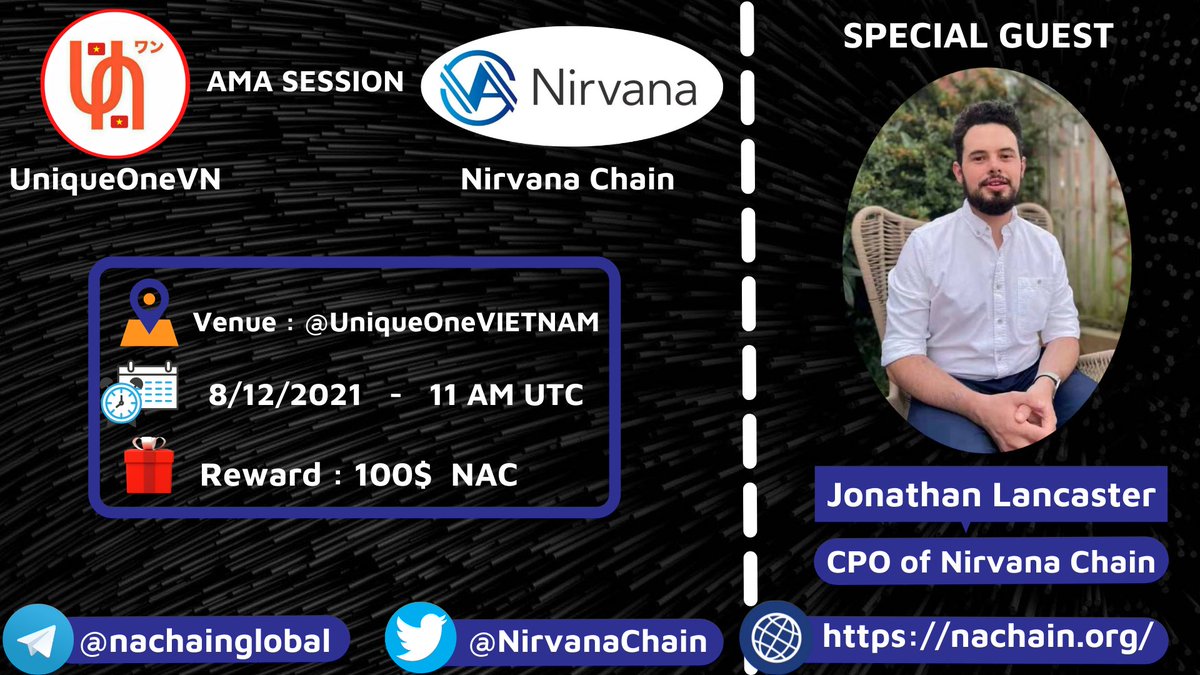 ワン

AMA SESSION

Nirvana

UniqueOneVN

Nirvana Chain

Venue : @UniqueOneVIETNAM

8/12/2021 - 11 AM UTC

Reward : 100$ NAC

SPECIAL GUEST

Jonathan Lancaster

CPO of Nirvana Chain

@nachainglobal

@NirvanaChain

https://nachain.org/